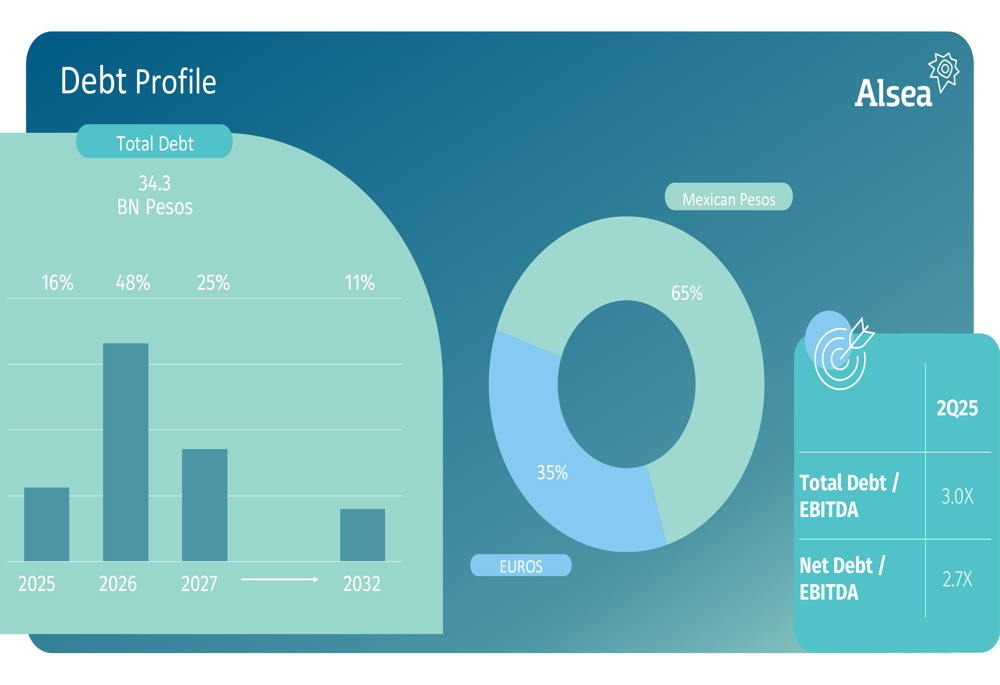 Debt Profile

Alsea

Total Debt

34.3
BN Pesos

16% 48% 25% 11%

2025 2026 2027 2032

Mexican Pesos

65%

35%

EUROS

| | 2Q25 |
|---|---|
| Total Debt / EBITDA | 3.0X |
| Net Debt / EBITDA | 2.7X |